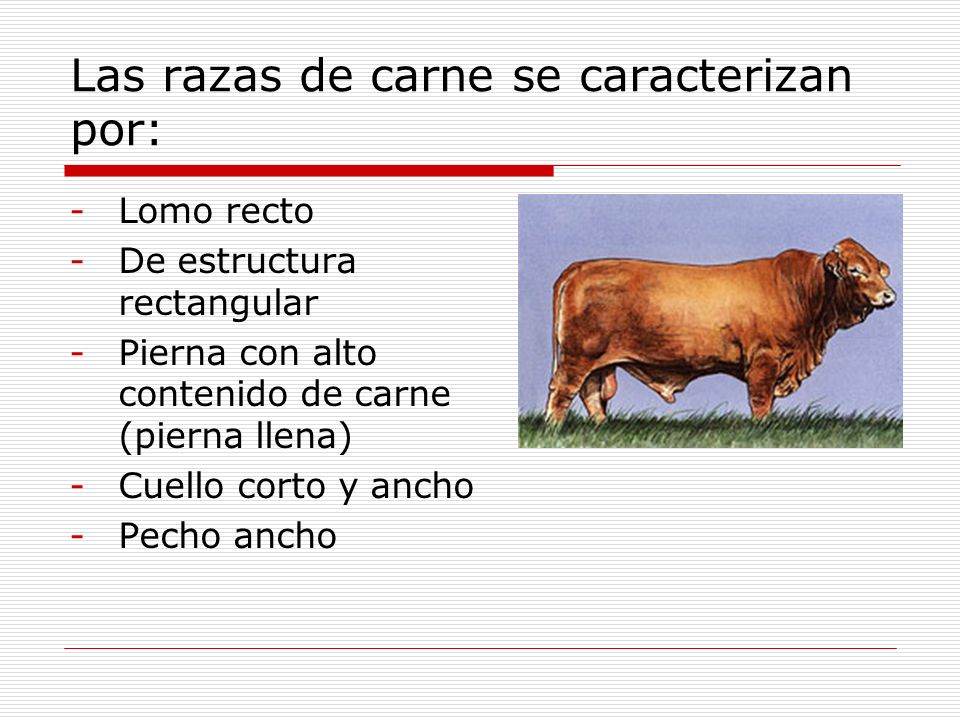 Las razas de carne se caracterizan por:

- Lomo recto
- De estructura rectangular
- Pierna con alto contenido de carne (pierna llena)
- Cuello corto y ancho
- Pecho ancho